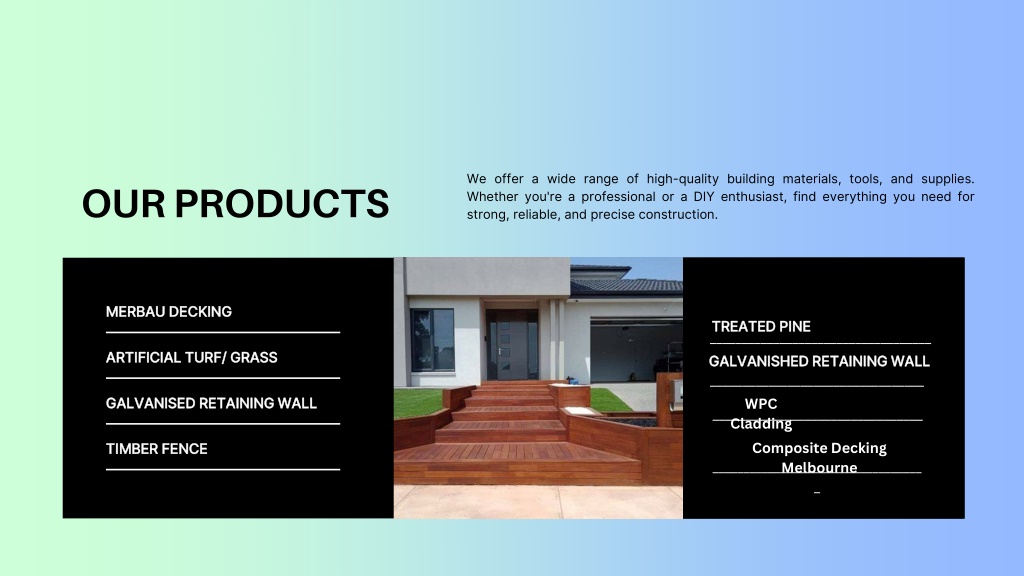 OUR PRODUCTS

We offer a wide range of high-quality building materials, tools, and supplies. Whether you're a professional or a DIY enthusiast, find everything you need for strong, reliable, and precise construction.

MERBAU DECKING

ARTIFICIAL TURF/ GRASS

GALVANISED RETAINING WALL

TIMBER FENCE

TREATED PINE

GALVANISHED RETAINING WALL

WPC Cladding

Composite Decking Melbourne